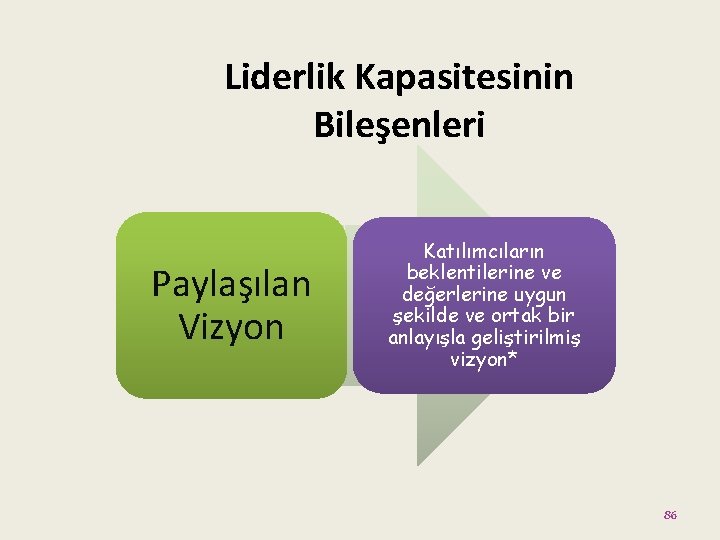 Liderlik Kapasitesinin Bileşenleri

Paylaşılan Vizyon

Katılımcıların beklentilerine ve değerlerine uygun şekilde ve ortak bir anlayışla geliştirilmiş vizyon*

86